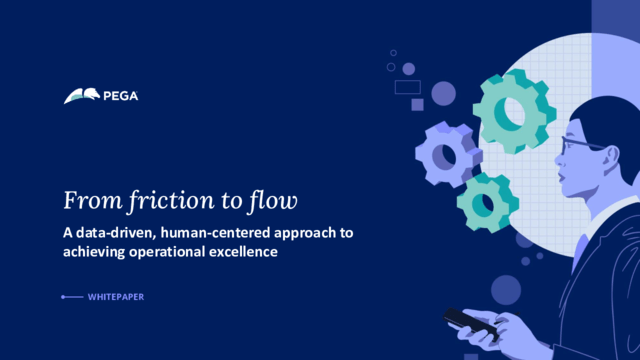 PEGA

From friction to flow

A data-driven, human-centered approach to achieving operational excellence

WHITEPAPER